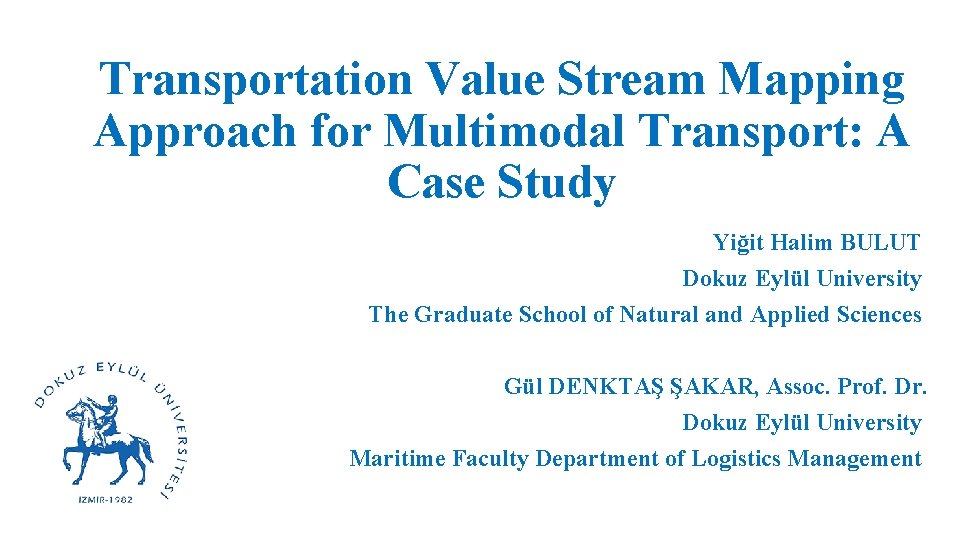 Transportation Value Stream Mapping Approach for Multimodal Transport: A Case Study

Yiğit Halim BULUT
Dokuz Eylül University
The Graduate School of Natural and Applied Sciences

Gül DENKTAŞ ŞAKAR, Assoc. Prof. Dr.
Dokuz Eylül University
Maritime Faculty Department of Logistics Management

DOKUZ EYLÜL ÜNİVERSİTESİ
İZMİR-1982